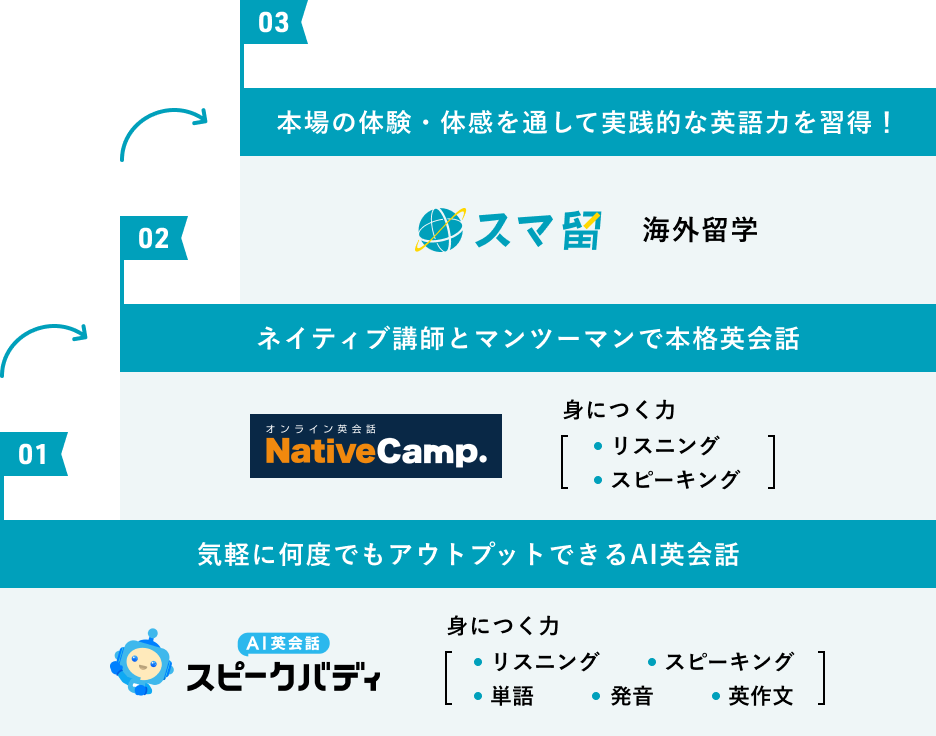 03

本場の体験・体感を通して実践的な英語力を習得！

スマ留 海外留学

02

ネイティブ講師とマンツーマンで本格英会話

オンライン英会話
NativeCamp.

身につく力
• リスニング
• スピーキング

01

気軽に何度でもアウトプットできるAI英会話

AI英会話
スピークバディ

身につく力
• リスニング • スピーキング
• 単語 • 発音 • 英作文